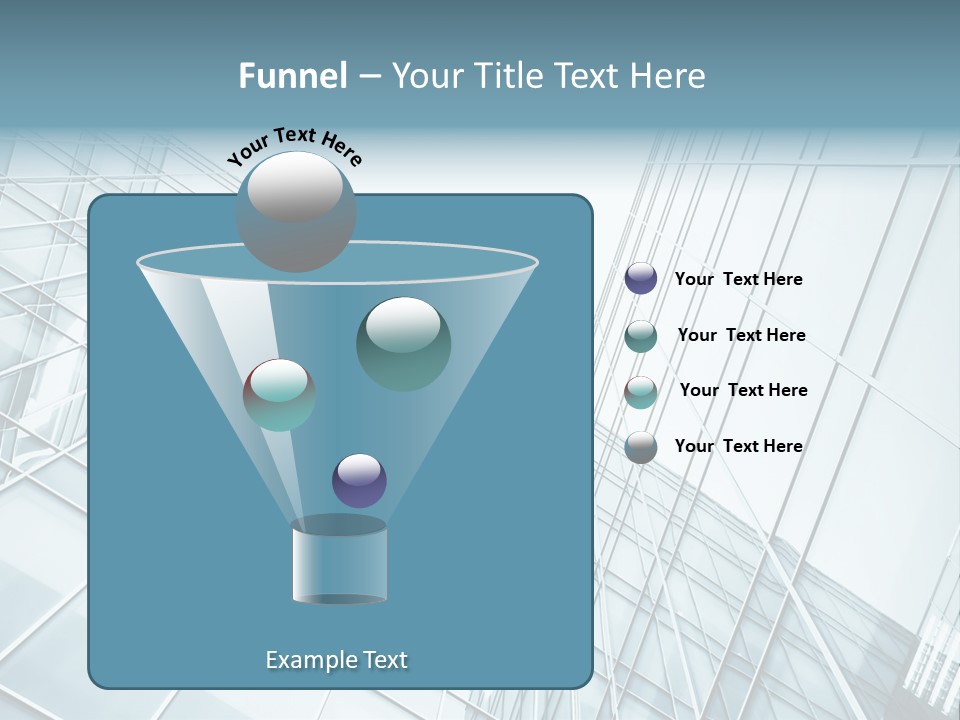 Funnel – Your Title Text Here

Your Text Here

Your Text Here

Your Text Here

Your Text Here

Your Text Here

Example Text